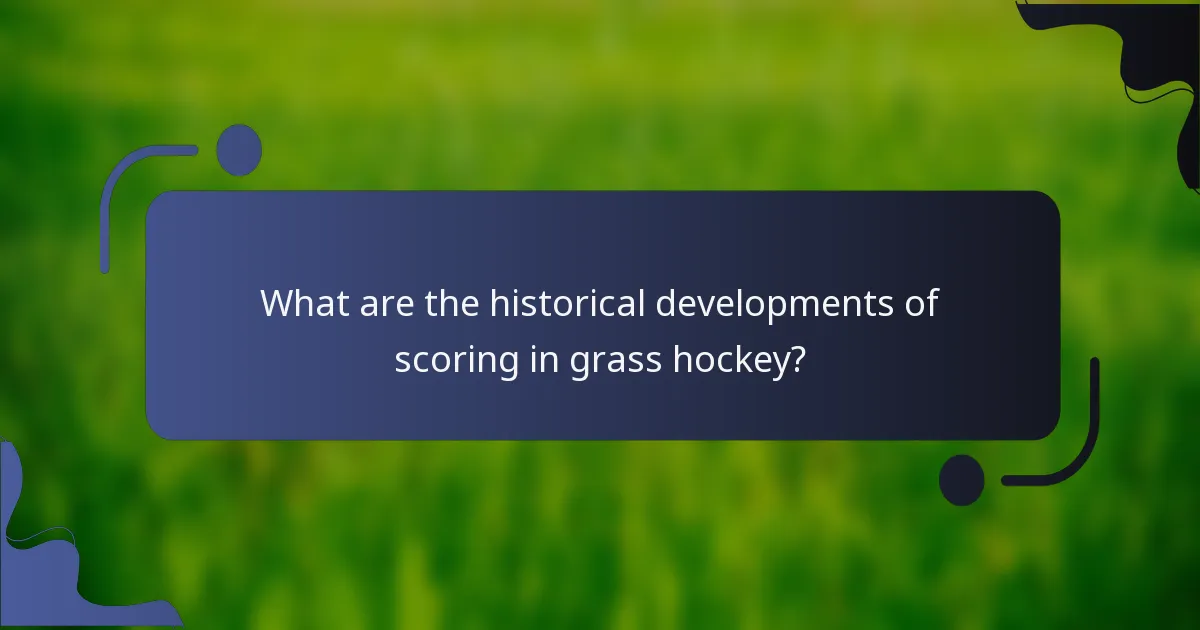 What are the historical developments of scoring in grass hockey?